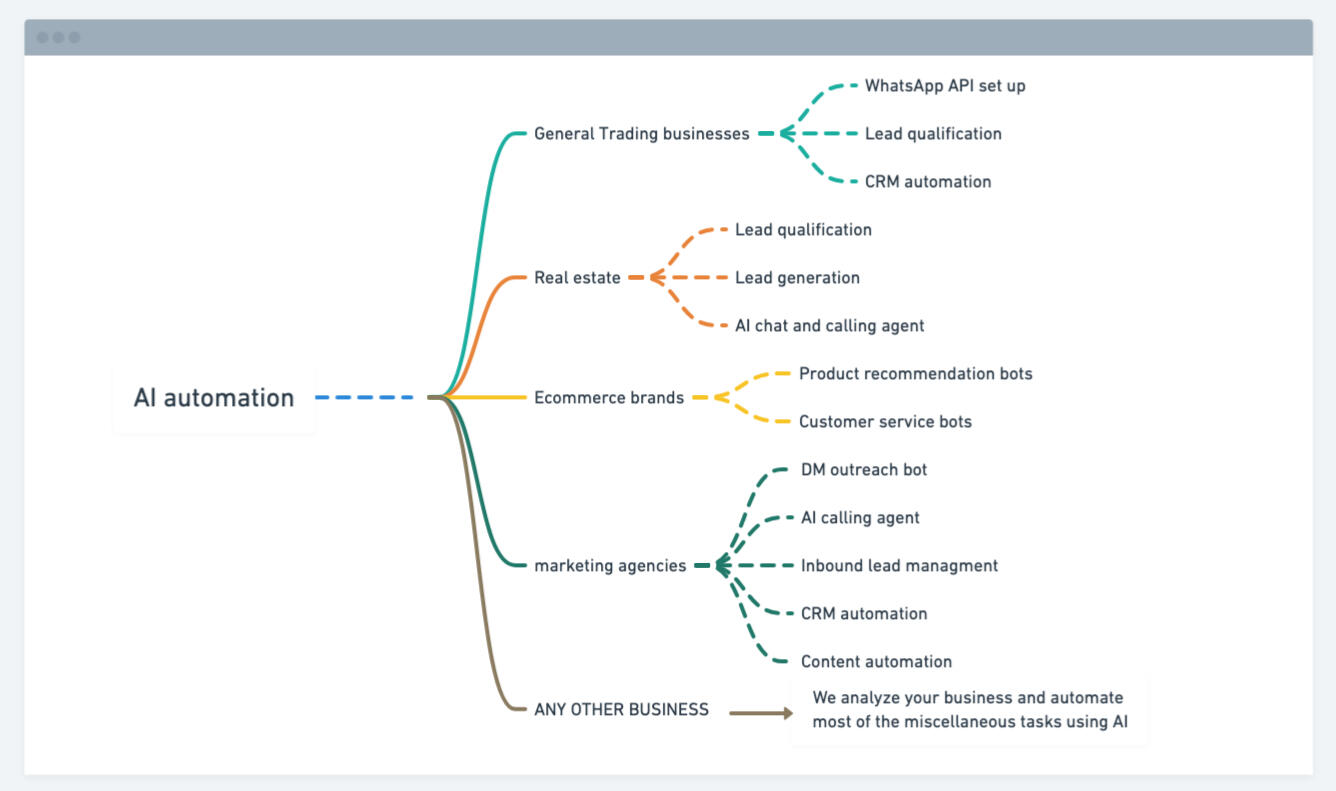 AI automation

General Trading businesses
WhatsApp API set up
Lead qualification
CRM automation

Real estate
Lead qualification
Lead generation
AI chat and calling agent

Ecommerce brands
Product recommendation bots
Customer service bots

marketing agencies
DM outreach bot
AI calling agent
Inbound lead managment
CRM automation
Content automation

ANY OTHER BUSINESS
We analyze your business and automate most of the miscellaneous tasks using AI